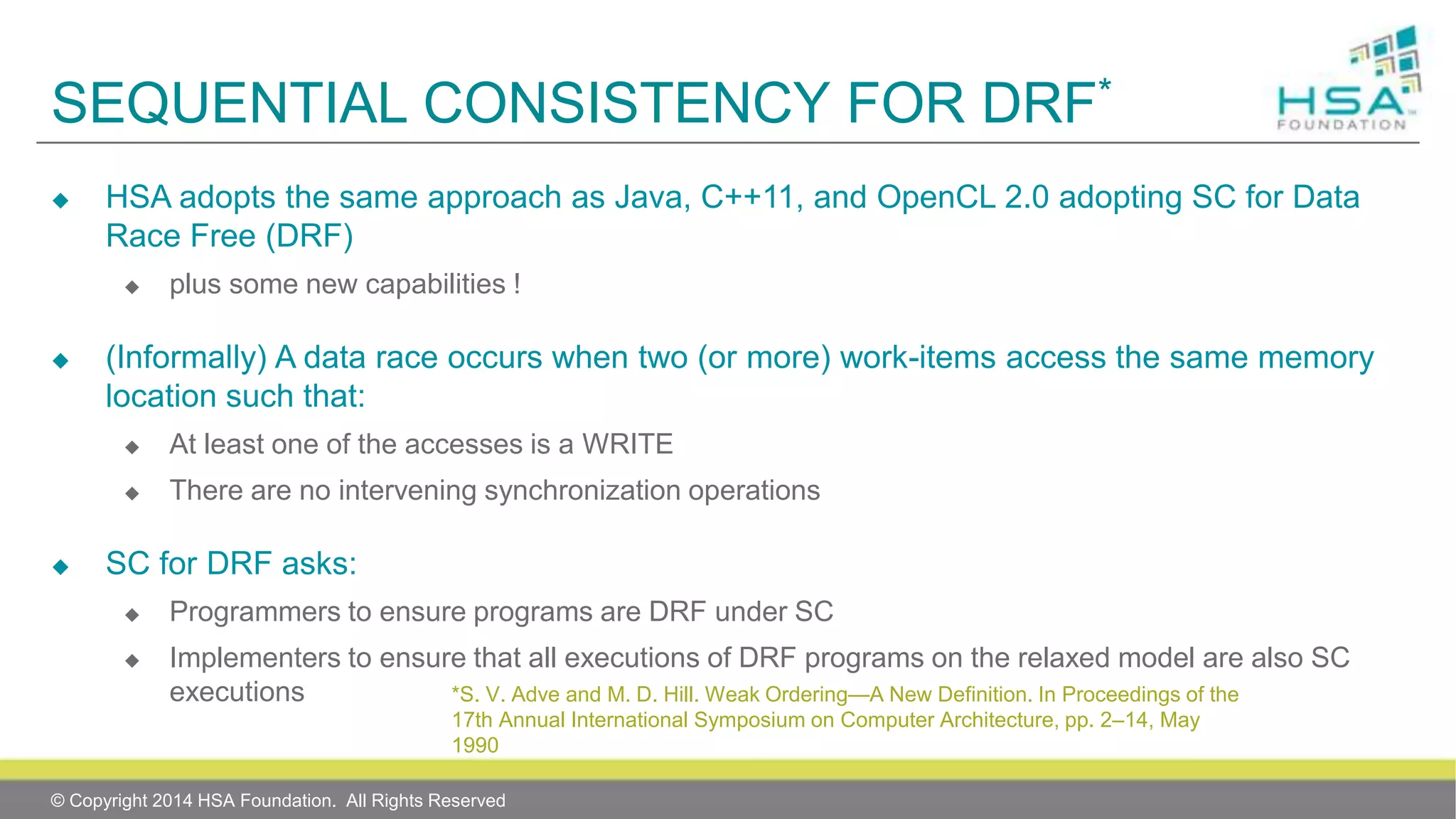 SEQUENTIAL CONSISTENCY FOR DRF*

HSA FOUNDATION

◆ HSA adopts the same approach as Java, C++11, and OpenCL 2.0 adopting SC for Data Race Free (DRF)

◆ plus some new capabilities !

◆ (Informally) A data race occurs when two (or more) work-items access the same memory location such that:

◆ At least one of the accesses is a WRITE

◆ There are no intervening synchronization operations

◆ SC for DRF asks:

◆ Programmers to ensure programs are DRF under SC

◆ Implementers to ensure that all executions of DRF programs on the relaxed model are also SC executions

*S. V. Adve and M. D. Hill. Weak Ordering—A New Definition. In Proceedings of the 17th Annual International Symposium on Computer Architecture, pp. 2–14, May 1990

© Copyright 2014 HSA Foundation. All Rights Reserved